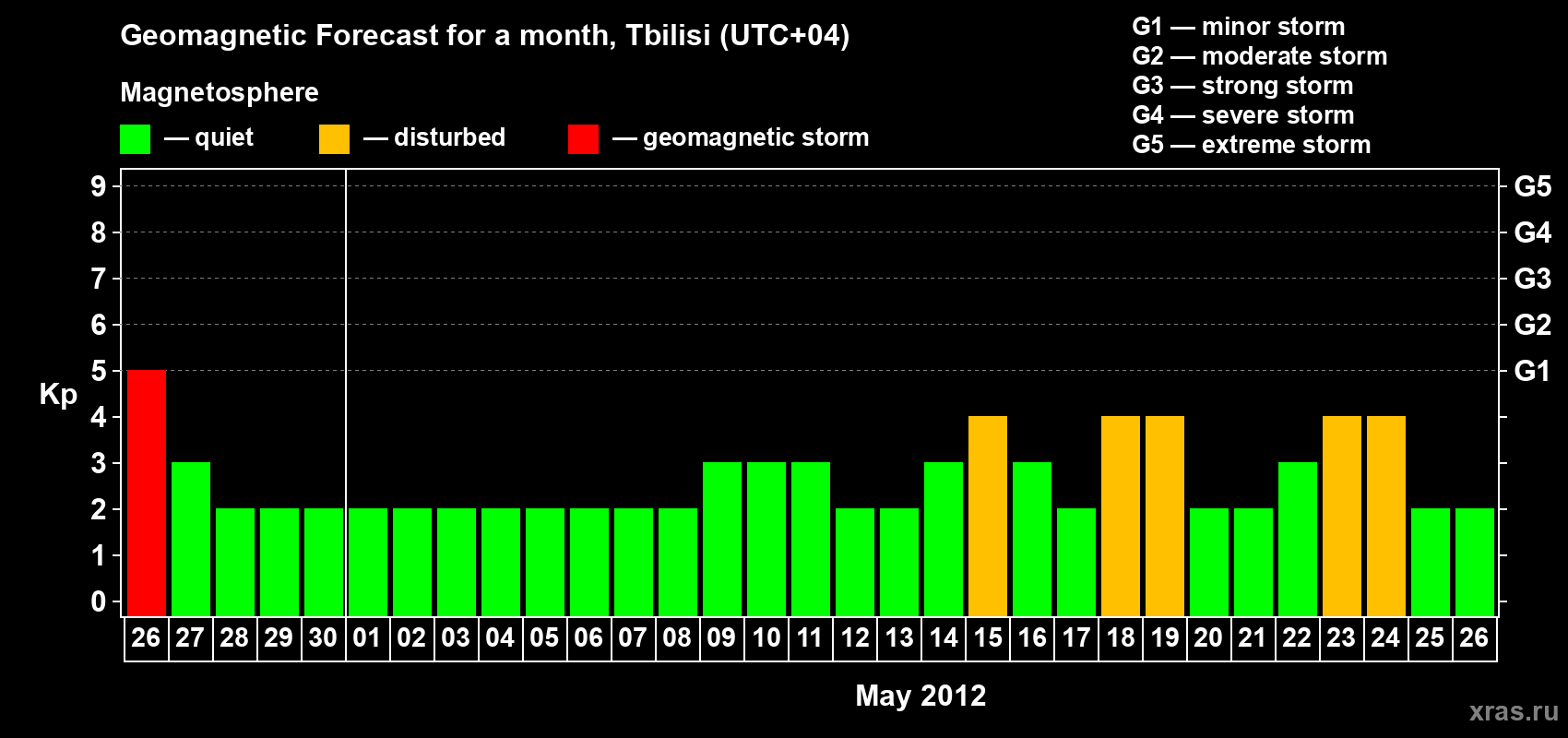 Geomagnetic Forecast for a month, Tbilisi (UTC+04)

Magnetosphere

— quiet — disturbed — geomagnetic storm

G1 — minor storm
G2 — moderate storm
G3 — strong storm
G4 — severe storm
G5 — extreme storm

Kp

9 8 7 6 5 4 3 2 1 0

G5 G4 G3 G2 G1

26 27 28 29 30 01 02 03 04 05 06 07 08 09 10 11 12 13 14 15 16 17 18 19 20 21 22 23 24 25 26

May 2012

xras.ru